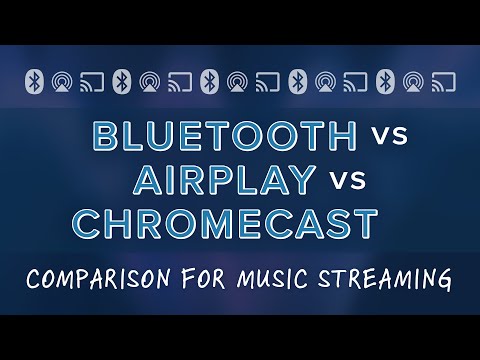 BLUETOOTH vs
AIRPLAY vs
CHROMECAST

COMPARISON FOR MUSIC STREAMING